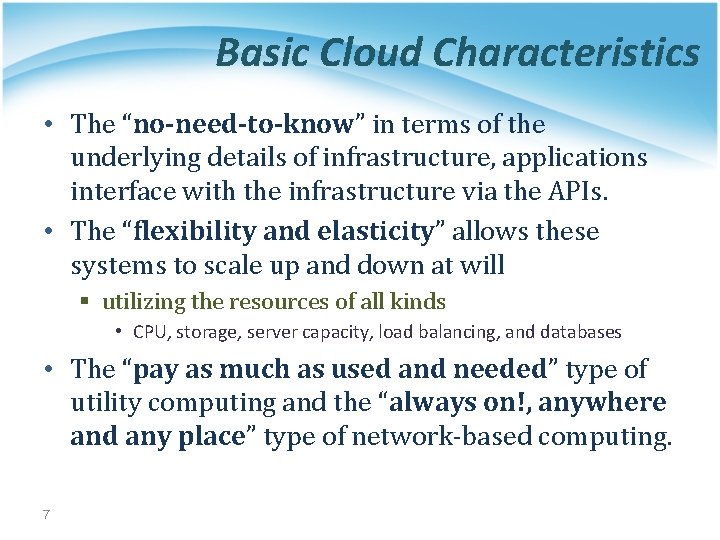 Basic Cloud Characteristics

• The “no-need-to-know” in terms of the underlying details of infrastructure, applications interface with the infrastructure via the APIs.

• The “flexibility and elasticity” allows these systems to scale up and down at will

▪ utilizing the resources of all kinds

• CPU, storage, server capacity, load balancing, and databases

• The “pay as much as used and needed” type of utility computing and the “always on!, anywhere and any place” type of network-based computing.

7